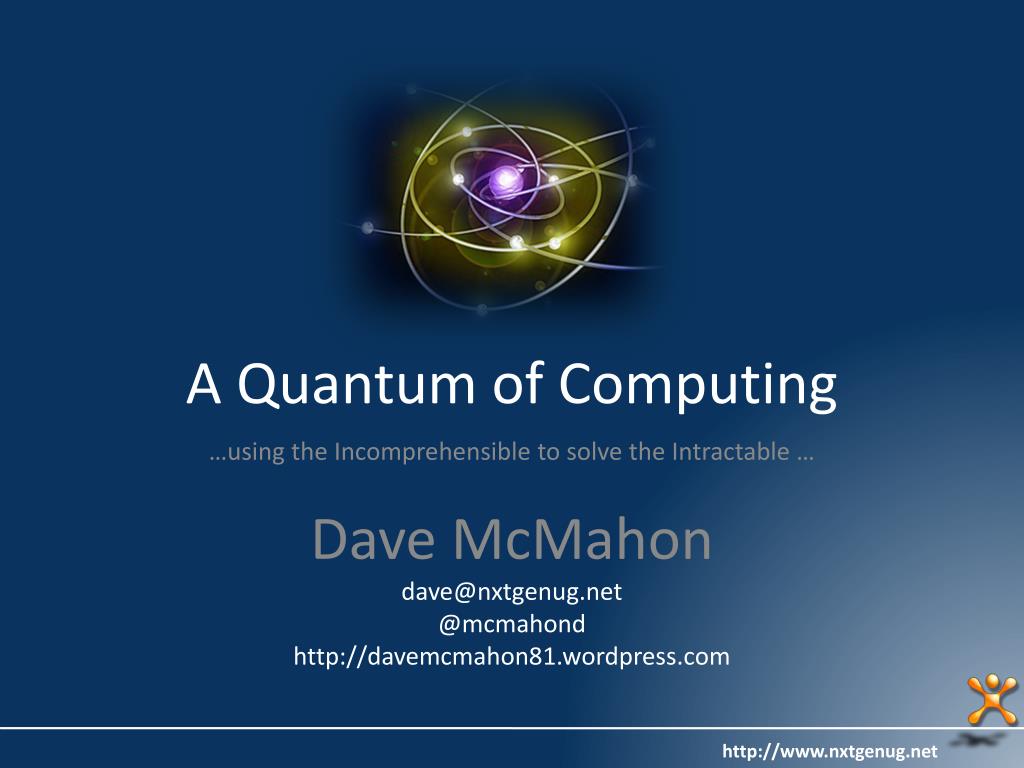 A Quantum of Computing

…using the Incomprehensible to solve the Intractable …

Dave McMahon

dave@nxtgenug.net
@mcmahond
http://davemcmahon81.wordpress.com

http://www.nxtgenug.net